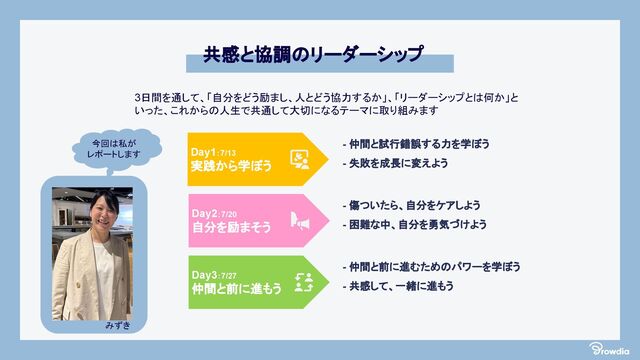 共感と協調のリーダーシップ

3日間を通して、「自分をどう励まし、人とどう協力するか」、「リーダーシップとは何か」といった、これからの人生で共通して大切になるテーマに取り組みます

今回は私がレポートします

みずき

Day1:7/13
実践から学ぼう

- 仲間と試行錯誤する力を学ぼう
- 失敗を成長に変えよう

Day2:7/20
自分を励まそう

- 傷ついたら、自分をケアしよう
- 困難な中、自分を勇気づけよう

Day3:7/27
仲間と前に進もう

- 仲間と前に進むためのパワーを学ぼう
- 共感して、一緒に進もう

Growdia